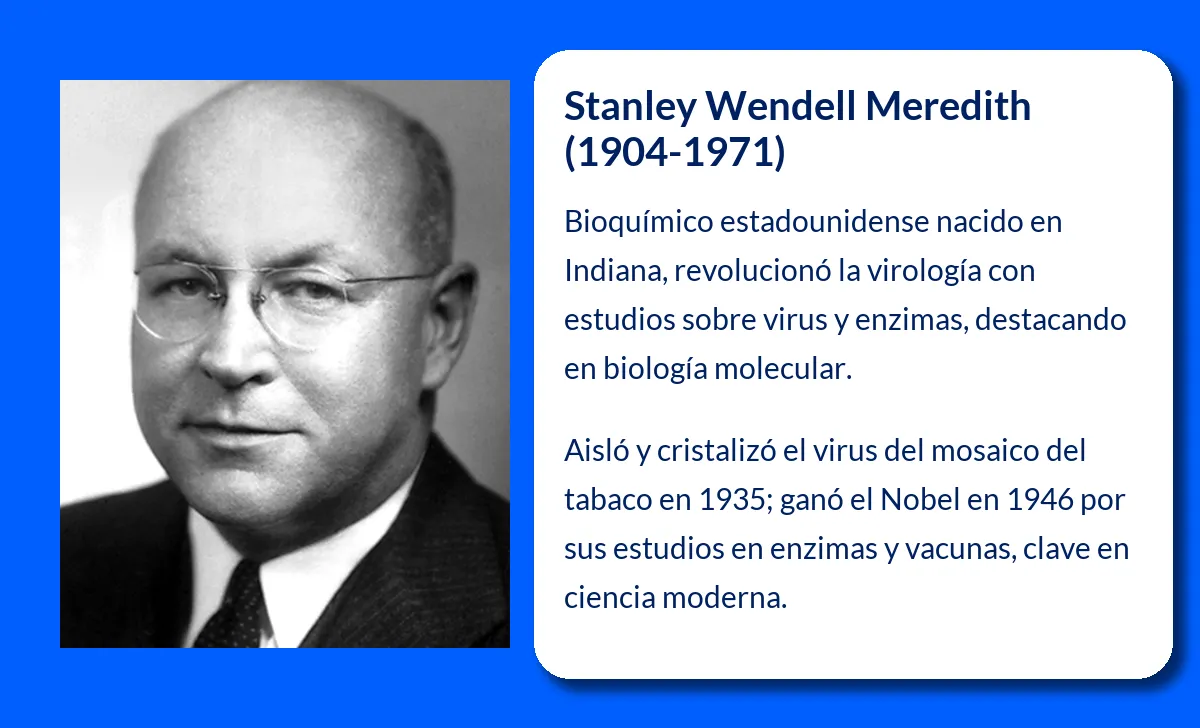 Stanley Wendell Meredith (1904-1971)

Bioquímico estadounidense nacido en Indiana, revolucionó la virología con estudios sobre virus y enzimas, destacando en biología molecular.

Aisló y cristalizó el virus del mosaico del tabaco en 1935; ganó el Nobel en 1946 por sus estudios en enzimas y vacunas, clave en ciencia moderna.